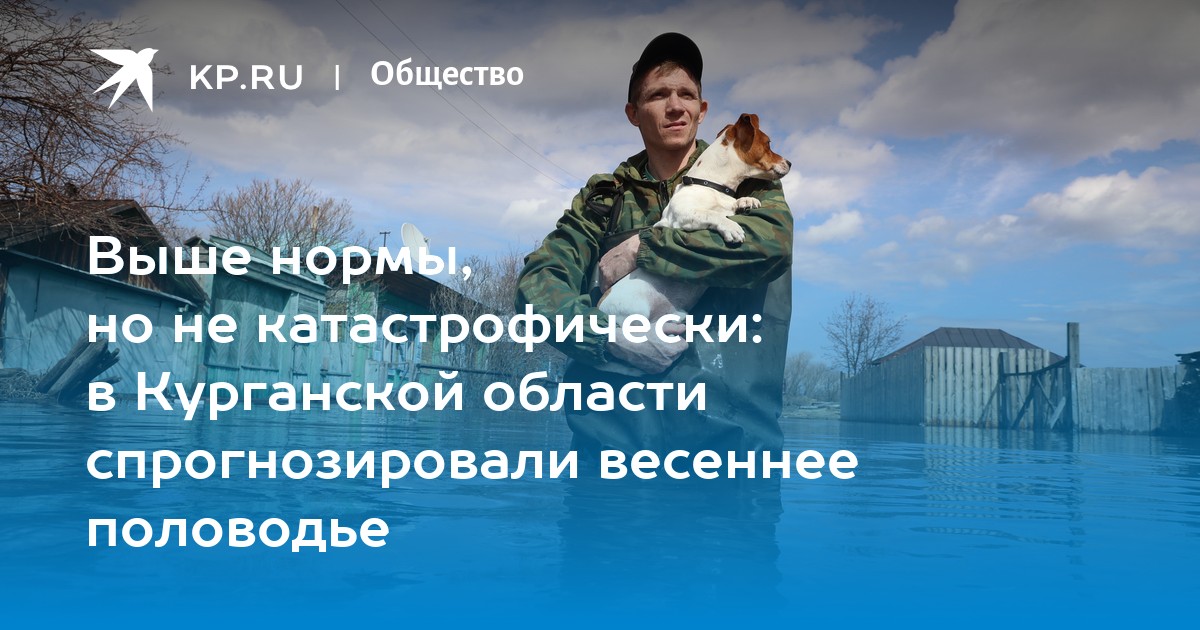 KP.RU | Общество

Выше нормы, но не катастрофически: в Курганской области спрогнозировали весеннее половодье